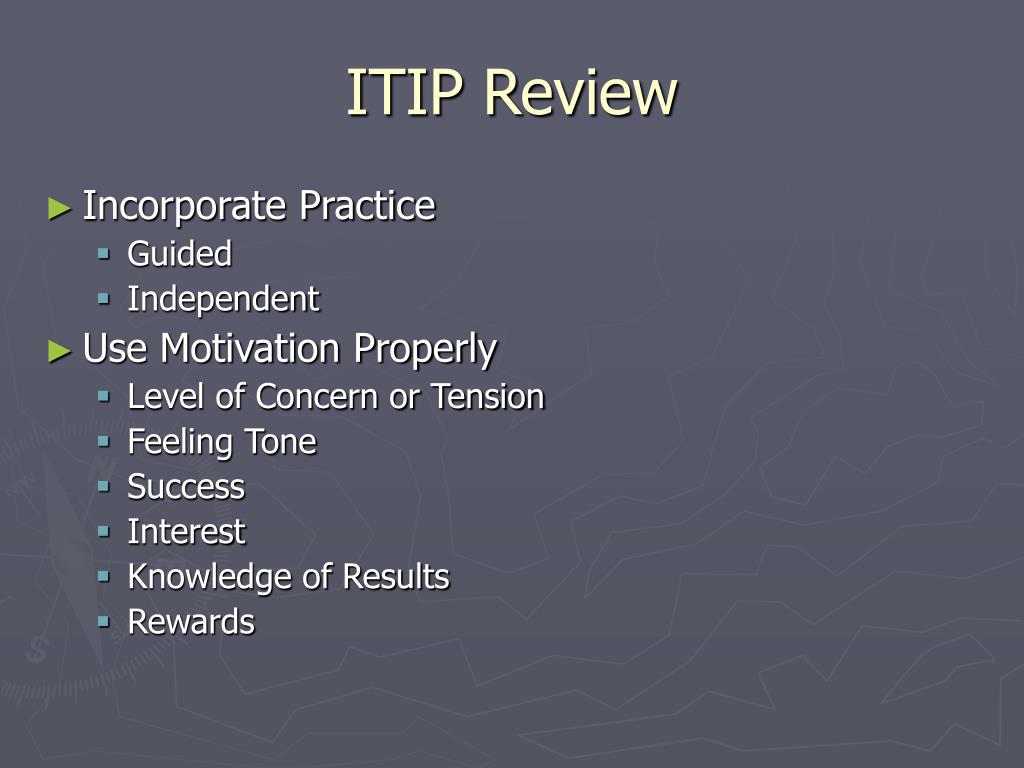 ITIP Review

► Incorporate Practice
▪ Guided
▪ Independent

► Use Motivation Properly
▪ Level of Concern or Tension
▪ Feeling Tone
▪ Success
▪ Interest
▪ Knowledge of Results
▪ Rewards